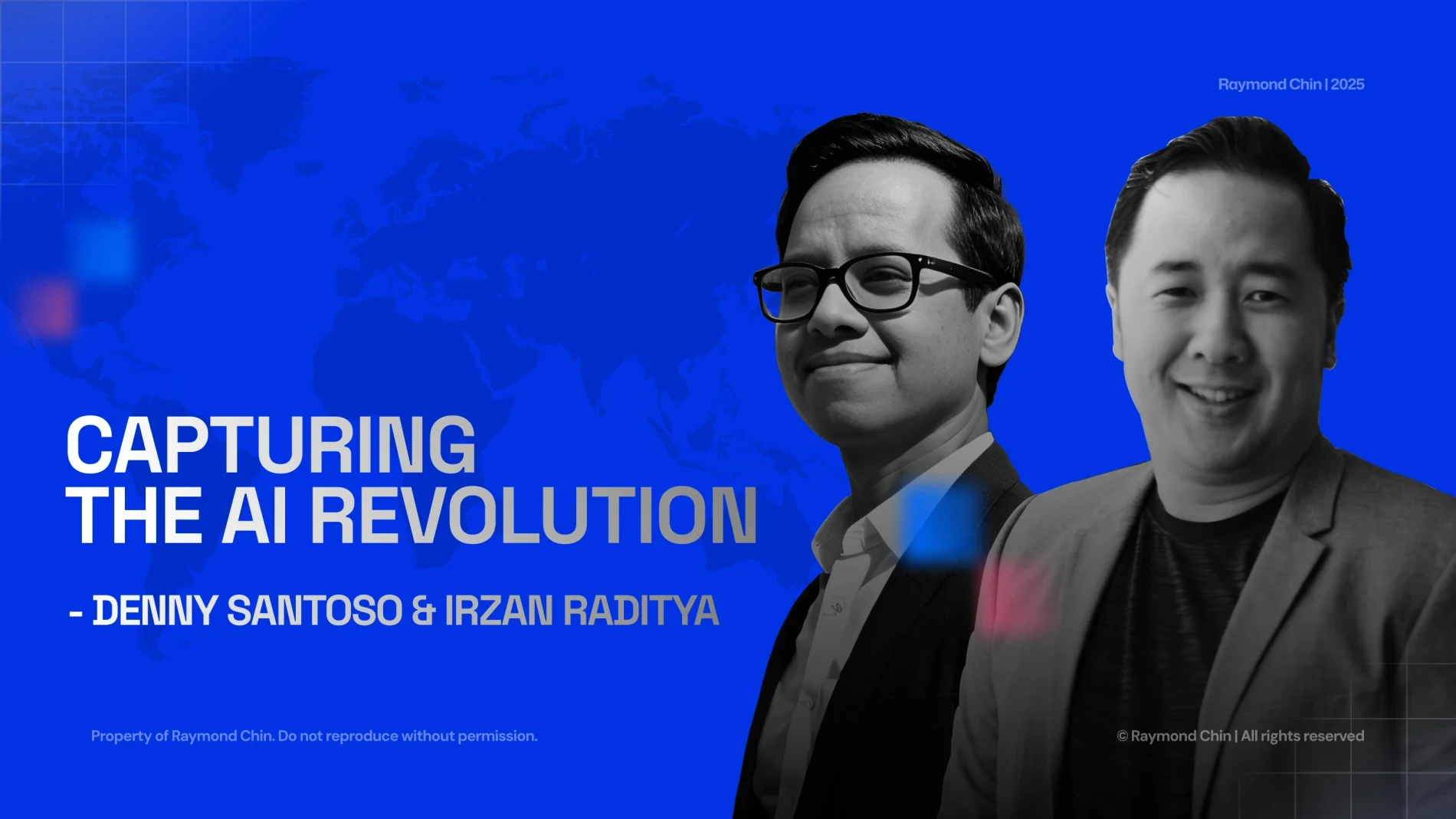 Raymond Chin | 2025

CAPTURING THE AI REVOLUTION

- DENNY SANTOSO & IRZAN RADITYA

Property of Raymond Chin. Do not reproduce without permission.

© Raymond Chin | All rights reserved